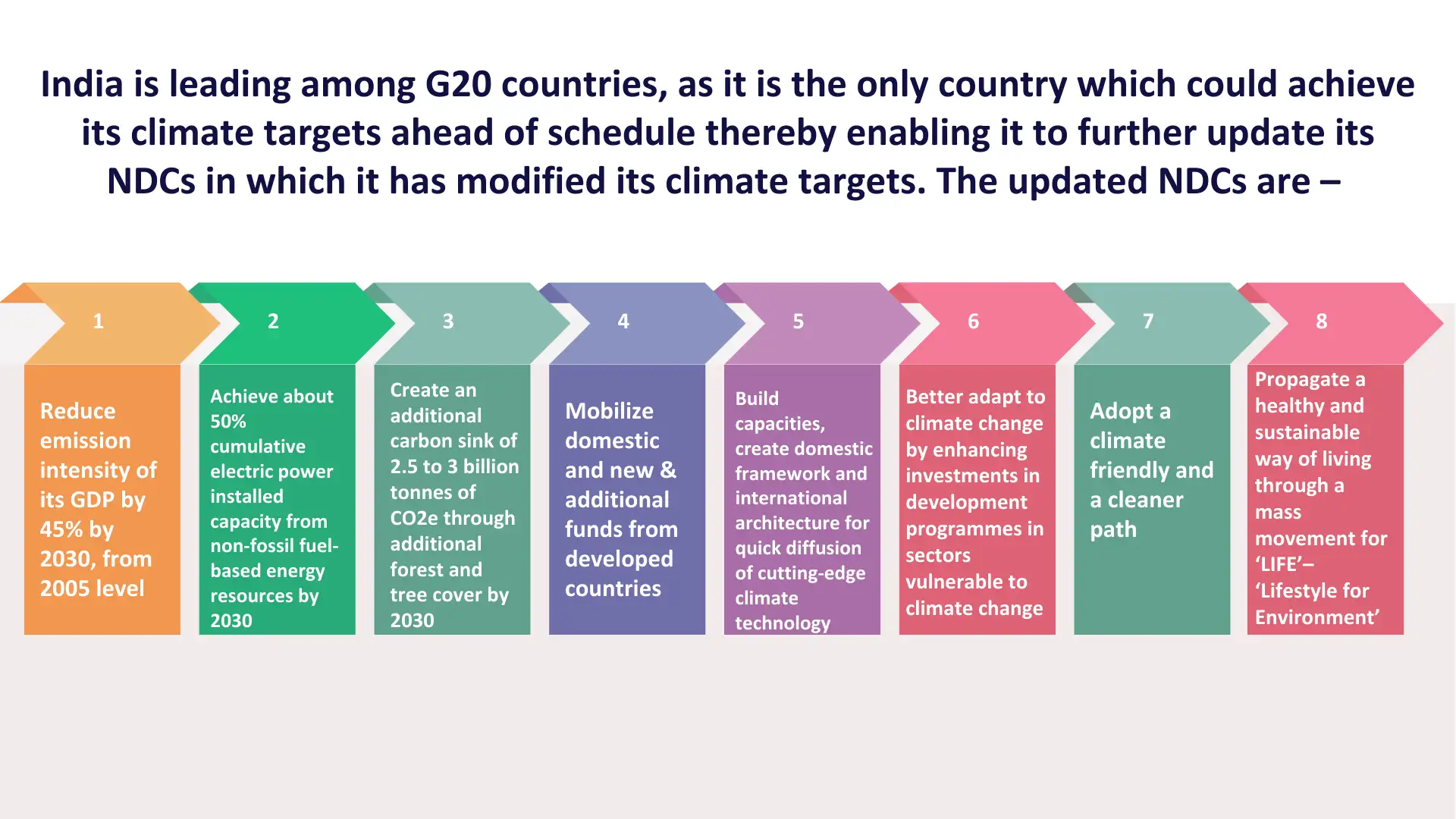 India is leading among G20 countries, as it is the only country which could achieve its climate targets ahead of schedule thereby enabling it to further update its NDCs in which it has modified its climate targets. The updated NDCs are –

1

Reduce emission intensity of its GDP by 45% by 2030, from 2005 level

2

Achieve about 50% cumulative electric power installed capacity from non-fossil fuel-based energy resources by 2030

3

Create an additional carbon sink of 2.5 to 3 billion tonnes of CO2e through additional forest and tree cover by 2030

4

Mobilize domestic and new & additional funds from developed countries

5

Build capacities, create domestic framework and international architecture for quick diffusion of cutting-edge climate technology

6

Better adapt to climate change by enhancing investments in development programmes in sectors vulnerable to climate change

7

Adopt a climate friendly and a cleaner path

8

Propagate a healthy and sustainable way of living through a mass movement for ‘LIFE’– ‘Lifestyle for Environment’